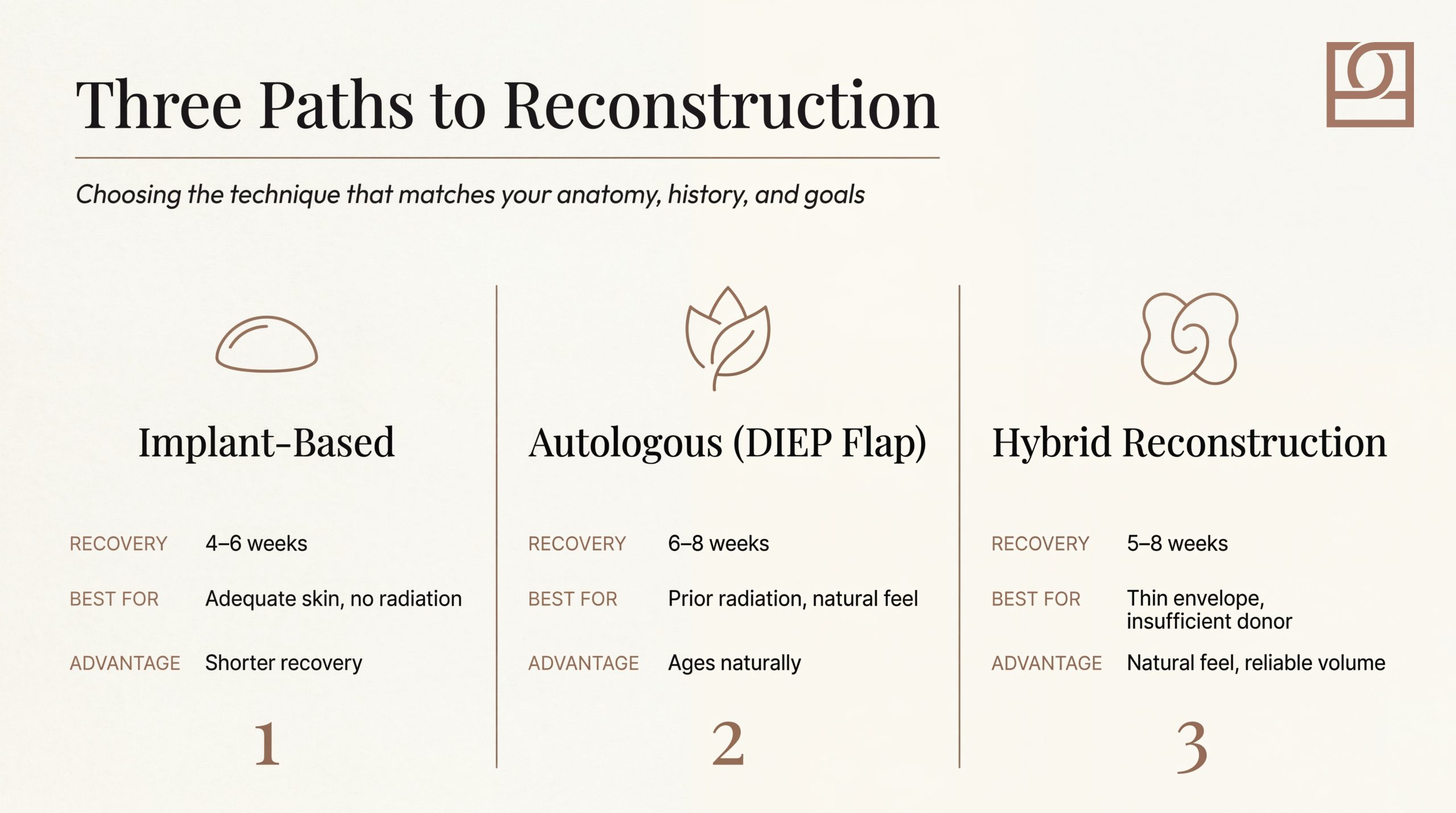 Three Paths to Reconstruction

Choosing the technique that matches your anatomy, history, and goals

Implant-Based

RECOVERY 4–6 weeks

BEST FOR Adequate skin, no radiation

ADVANTAGE Shorter recovery

1

Autologous (DIEP Flap)

RECOVERY 6–8 weeks

BEST FOR Prior radiation, natural feel

ADVANTAGE Ages naturally

2

Hybrid Reconstruction

RECOVERY 5–8 weeks

BEST FOR Thin envelope, insufficient donor

ADVANTAGE Natural feel, reliable volume

3